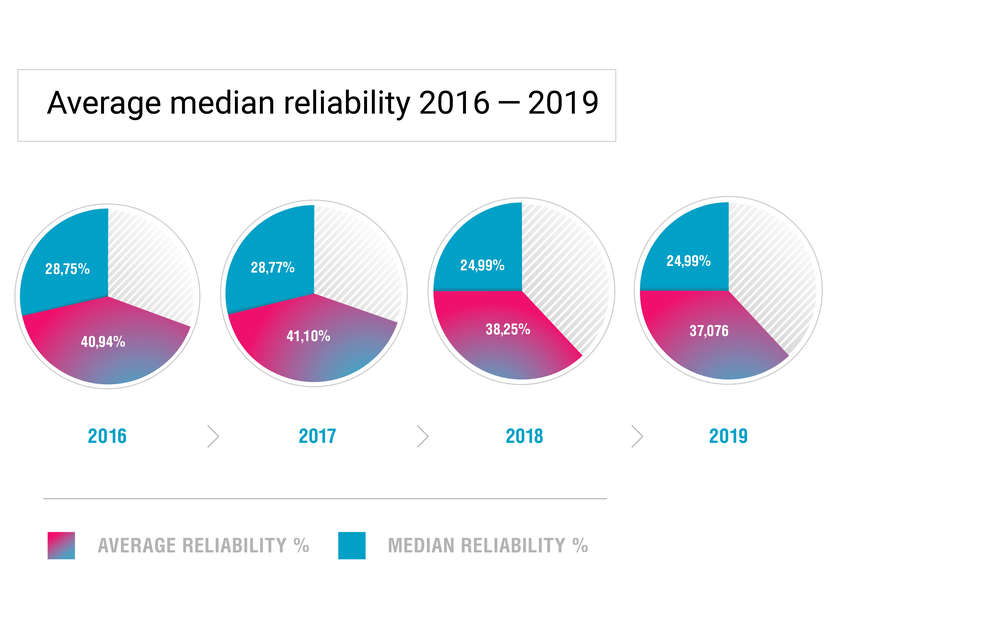 Average median reliability 2016 — 2019

28,75%
40,94%

28,77%
41,10%

24,99%
38,25%

24,99%
37,076

2016

2017

2018

2019

AVERAGE RELIABILITY %

MEDIAN RELIABILITY %